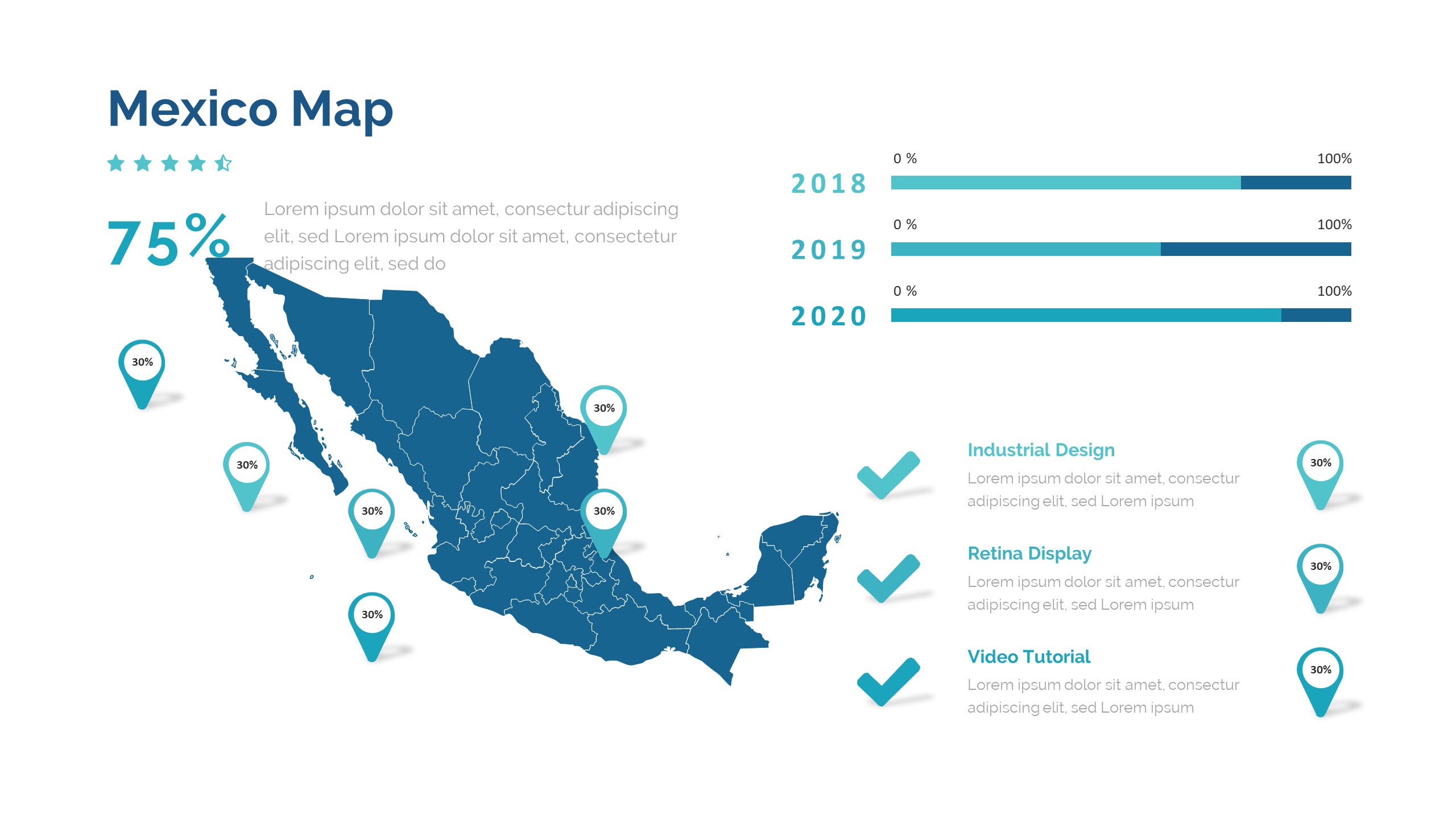 Mexico Map

75%

Lorem ipsum dolor sit amet, consectur adipiscing elit, sed Lorem ipsum dolor sit amet, consectetur adipiscing elit, sed do

30%

30%

30%

30%

30%

30%

0 %
100%
2018

0 %
100%
2019

0 %
100%
2020

Industrial Design
Lorem ipsum dolor sit amet, consectur adipiscing elit, sed Lorem ipsum
30%

Retina Display
Lorem ipsum dolor sit amet, consectur adipiscing elit, sed Lorem ipsum
30%

Video Tutorial
Lorem ipsum dolor sit amet, consectur adipiscing elit, sed Lorem ipsum
30%